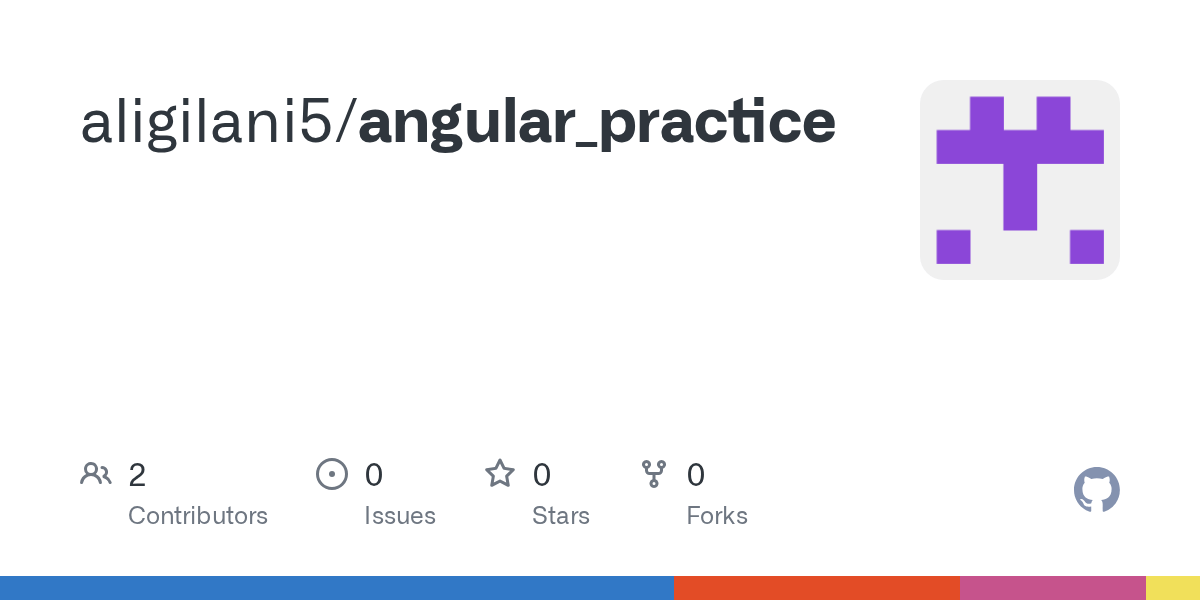 aligilani5/angular_practice

2
Contributors

0
Issues

0
Stars

0
Forks